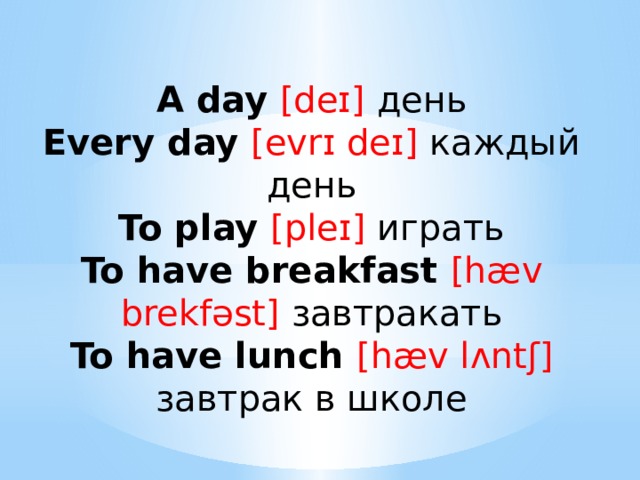 A day [deɪ] день
Every day [evrɪ deɪ] каждый день
To play [pleɪ] играть
To have breakfast [hæv brekfəst] завтракать
To have lunch [hæv lʌntʃ] завтрак в школе